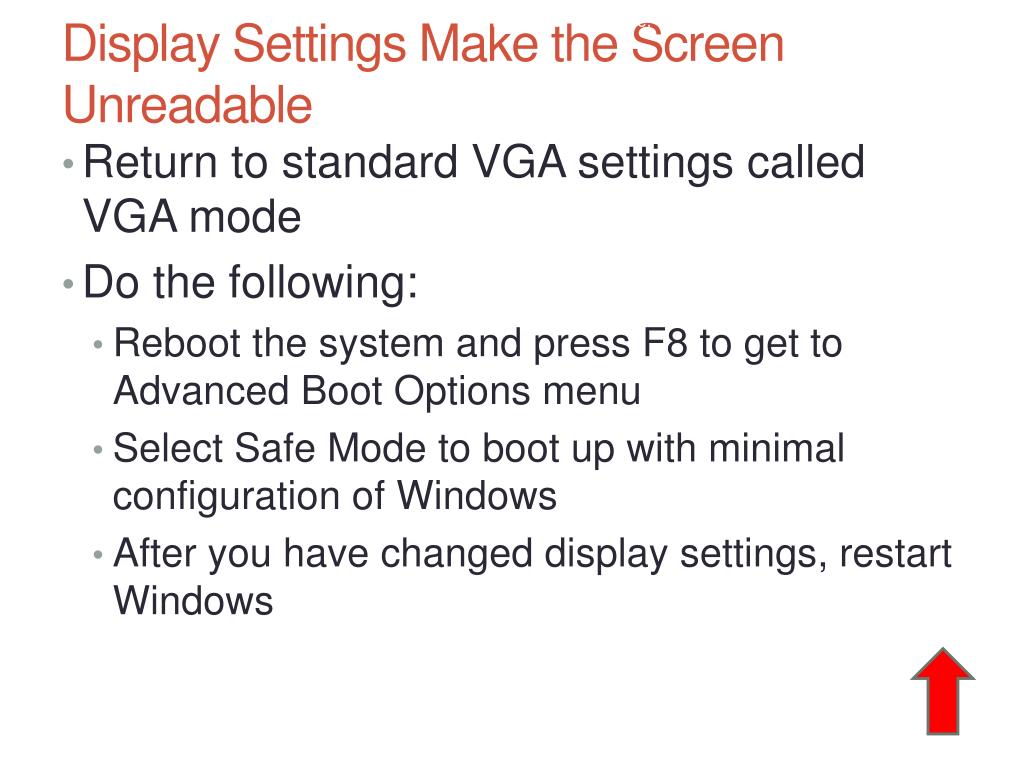 Display Settings Make the Screen Unreadable

• Return to standard VGA settings called VGA mode

• Do the following:

• Reboot the system and press F8 to get to Advanced Boot Options menu

• Select Safe Mode to boot up with minimal configuration of Windows

• After you have changed display settings, restart Windows